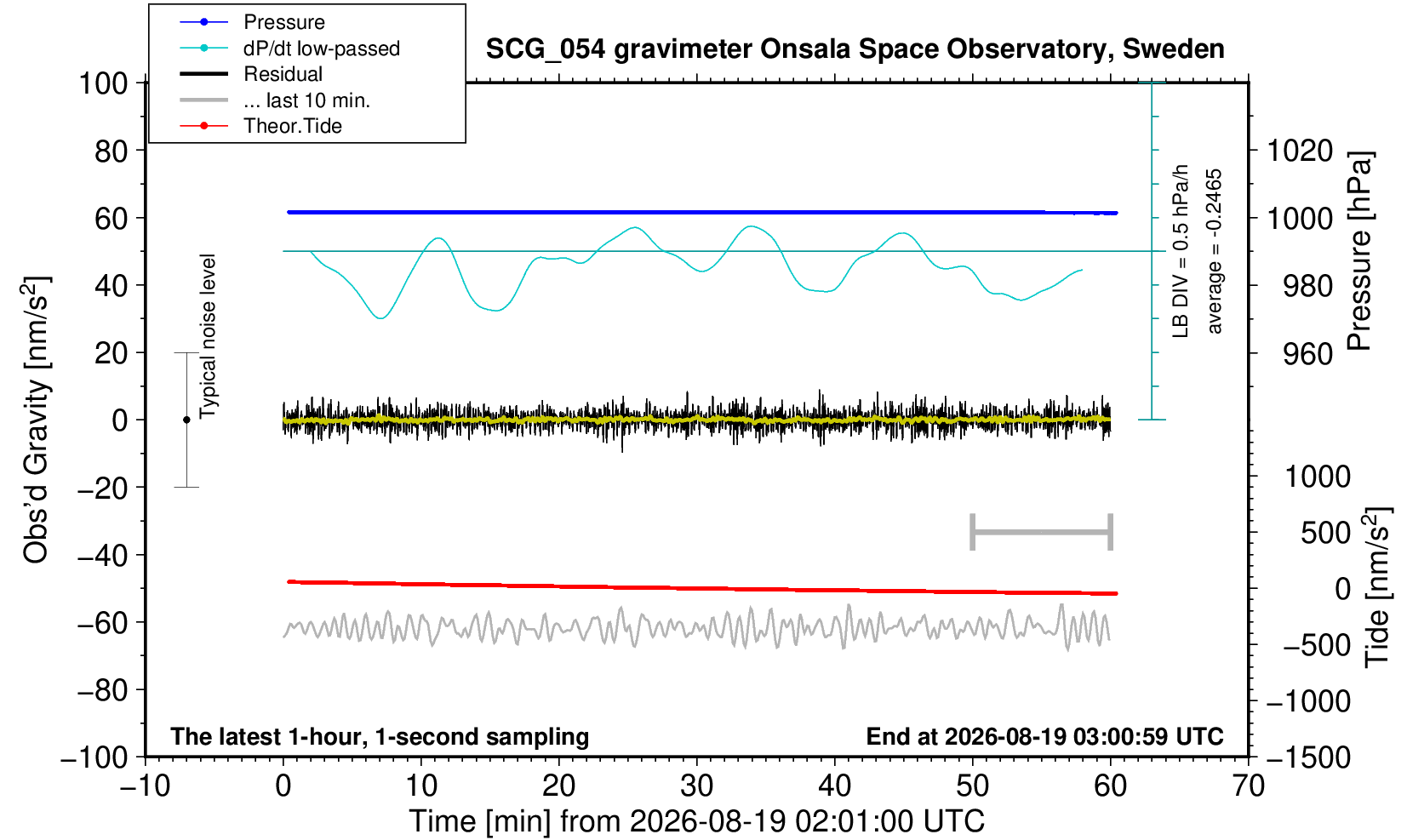 Pressure
dP/dt low-passed
Residual
... last 10 min.
Theor.Tide

SCG_054 gravimeter Onsala Space Observatory, Sweden

100
80
60
40
20
0
−20
−40
−60
−80
−100

Obs'd Gravity [nm/s$^2$]

Typical noise level

LB DIV = 0.5 hPa/h
average = -0.2465

1020
1000
980
960
Pressure [hPa]

1000
500
0
−500
−1000
−1500
Tide [nm/s$^2$]

The latest 1-hour, 1-second sampling
End at 2026-08-19 03:00:59 UTC

−10
0
10
20
30
40
50
60
70
Time [min] from 2026-08-19 02:01:00 UTC